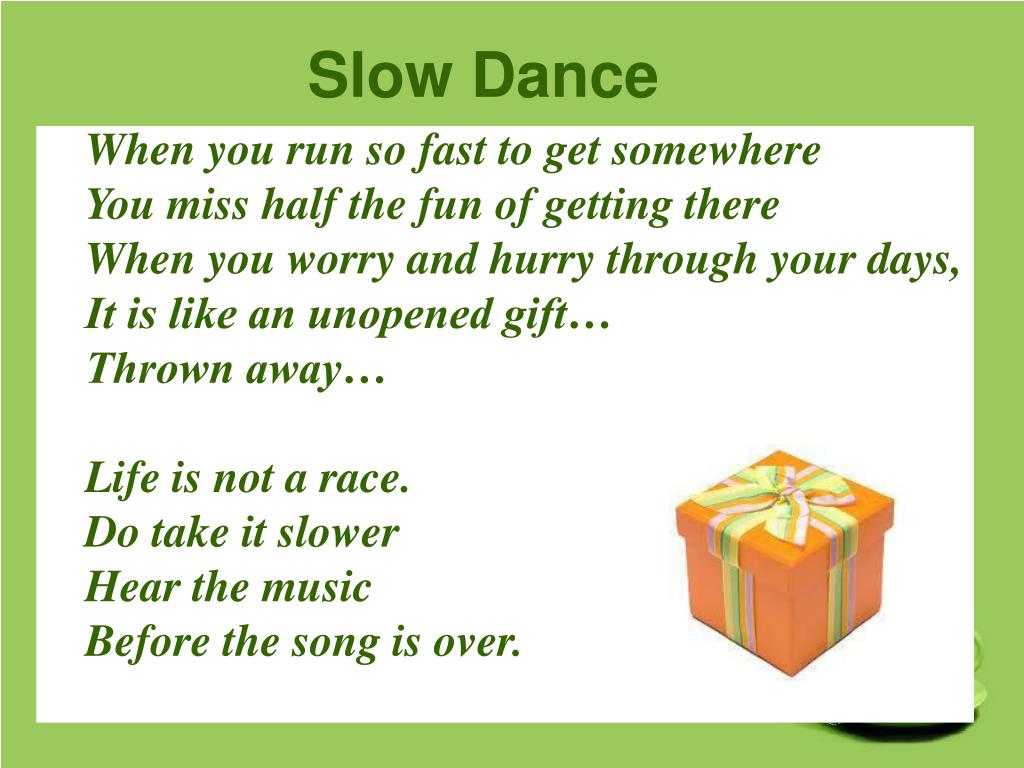 Slow Dance

When you run so fast to get somewhere
You miss half the fun of getting there
When you worry and hurry through your days,
It is like an unopened gift…
Thrown away…

Life is not a race.
Do take it slower
Hear the music
Before the song is over.